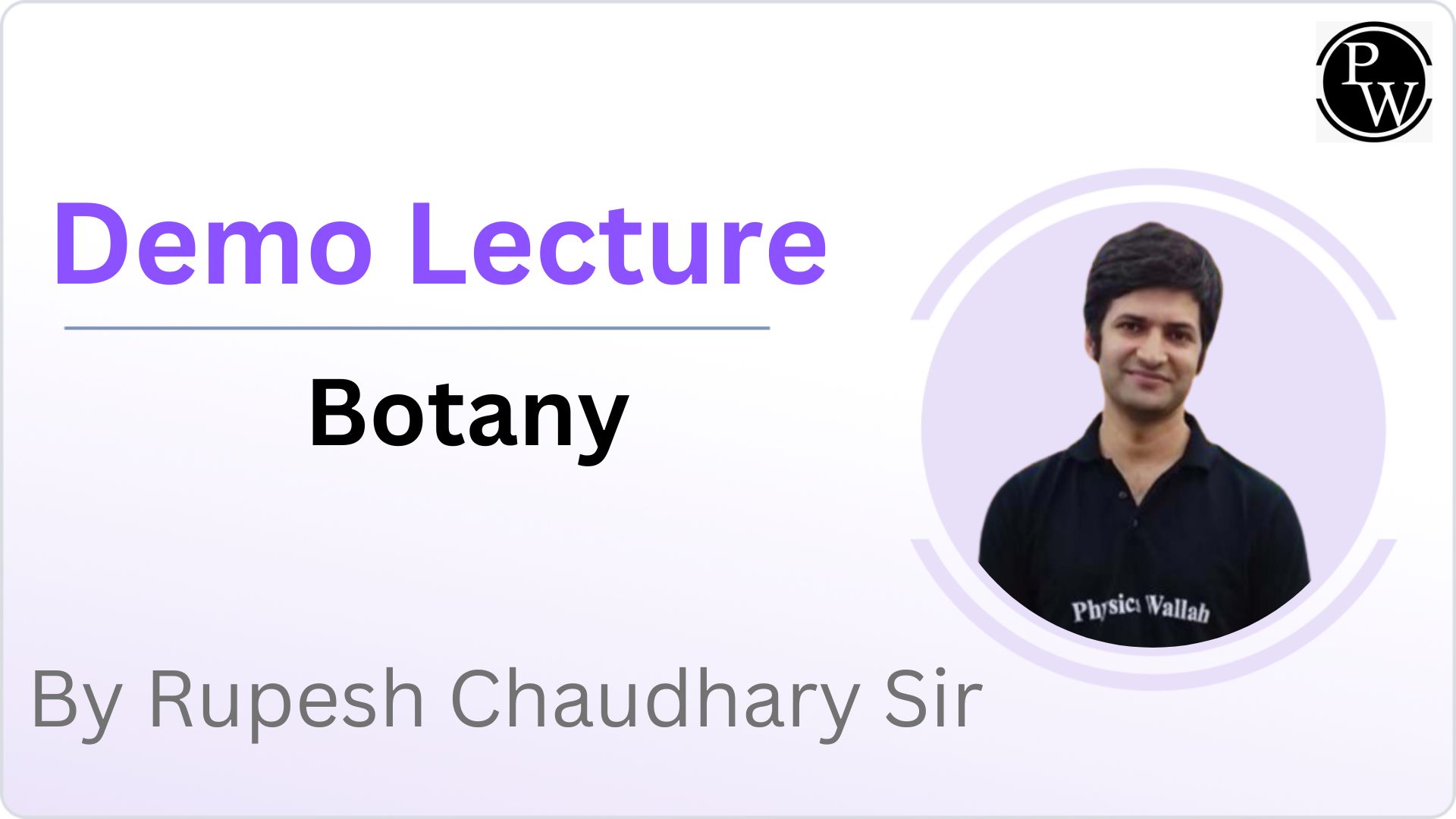 PW

Demo Lecture

Botany

Physics Wallah

By Rupesh Chaudhary Sir